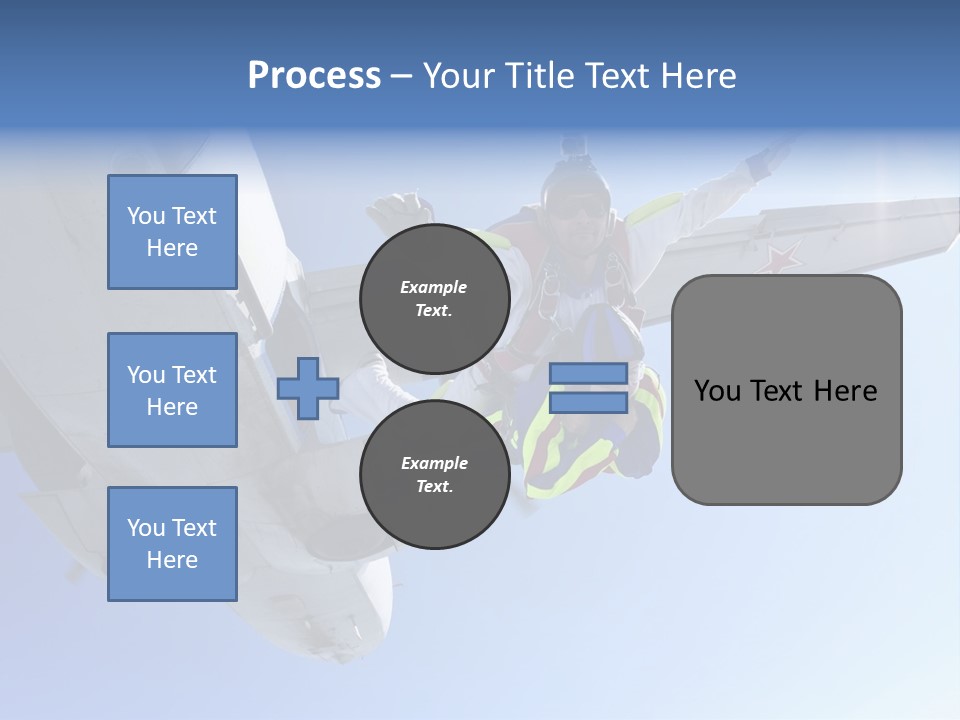 Process – Your Title Text Here

You Text Here

You Text Here

You Text Here

Example Text.

Example Text.

You Text Here